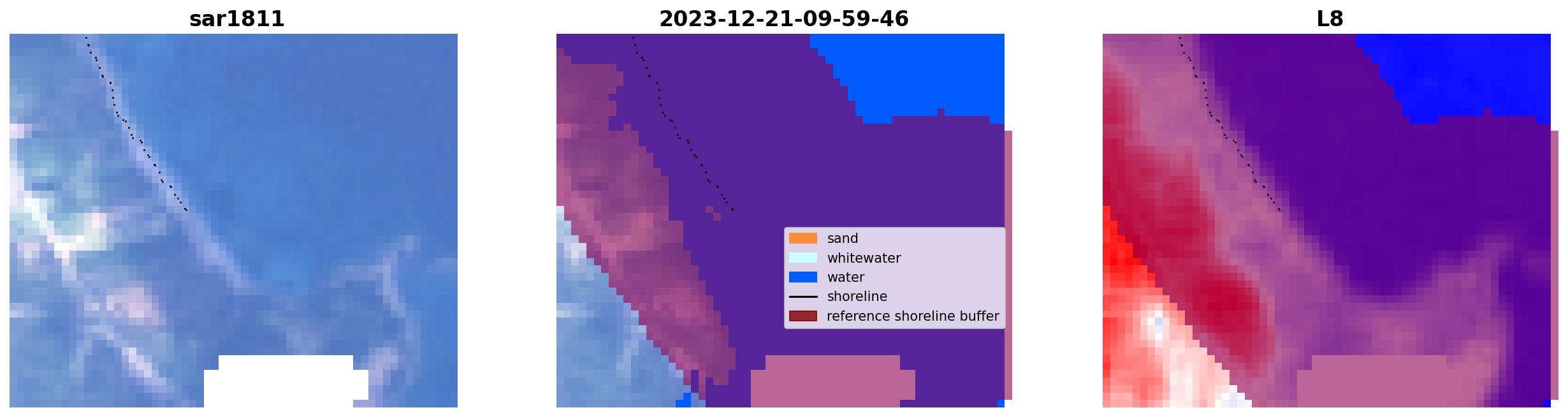 sar1811

2023-12-21-09-59-46

sand
whitewater
water
shoreline
reference shoreline buffer

L8